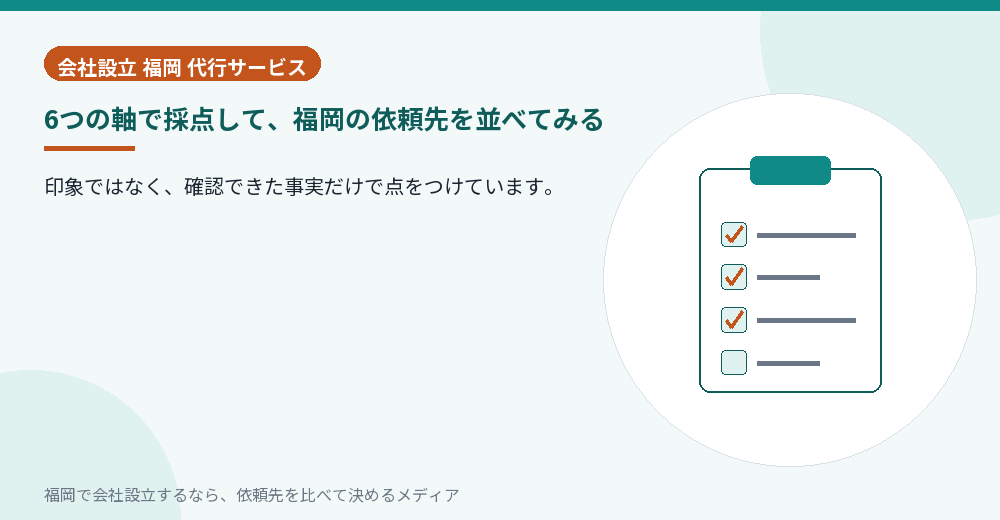 会社設立 福岡 代行サービス

6つの軸で採点して、福岡の依頼先を並べてみる

印象ではなく、確認できた事実だけで点をつけています。

福岡で会社設立するなら、依頼先を比べて決めるメディア